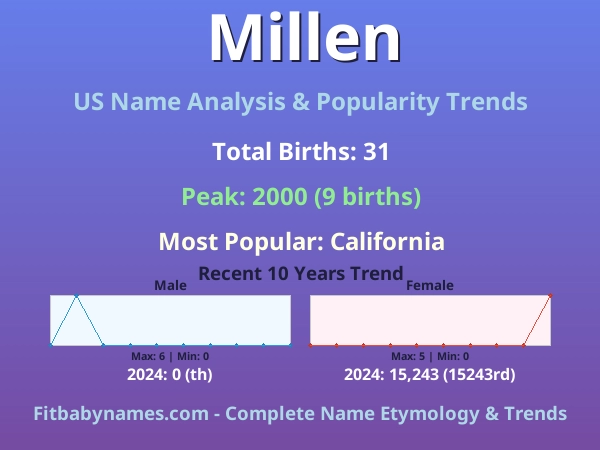 Millen

US Name Analysis & Popularity Trends

Total Births: 31

Peak: 2000 (9 births)

Most Popular: California

Recent 10 Years Trend

Male

Max: 6 | Min: 0

2024: 0 (th)

Female

Max: 5 | Min: 0

2024: 15,243 (15243rd)

Fitbabynames.com - Complete Name Etymology & Trends